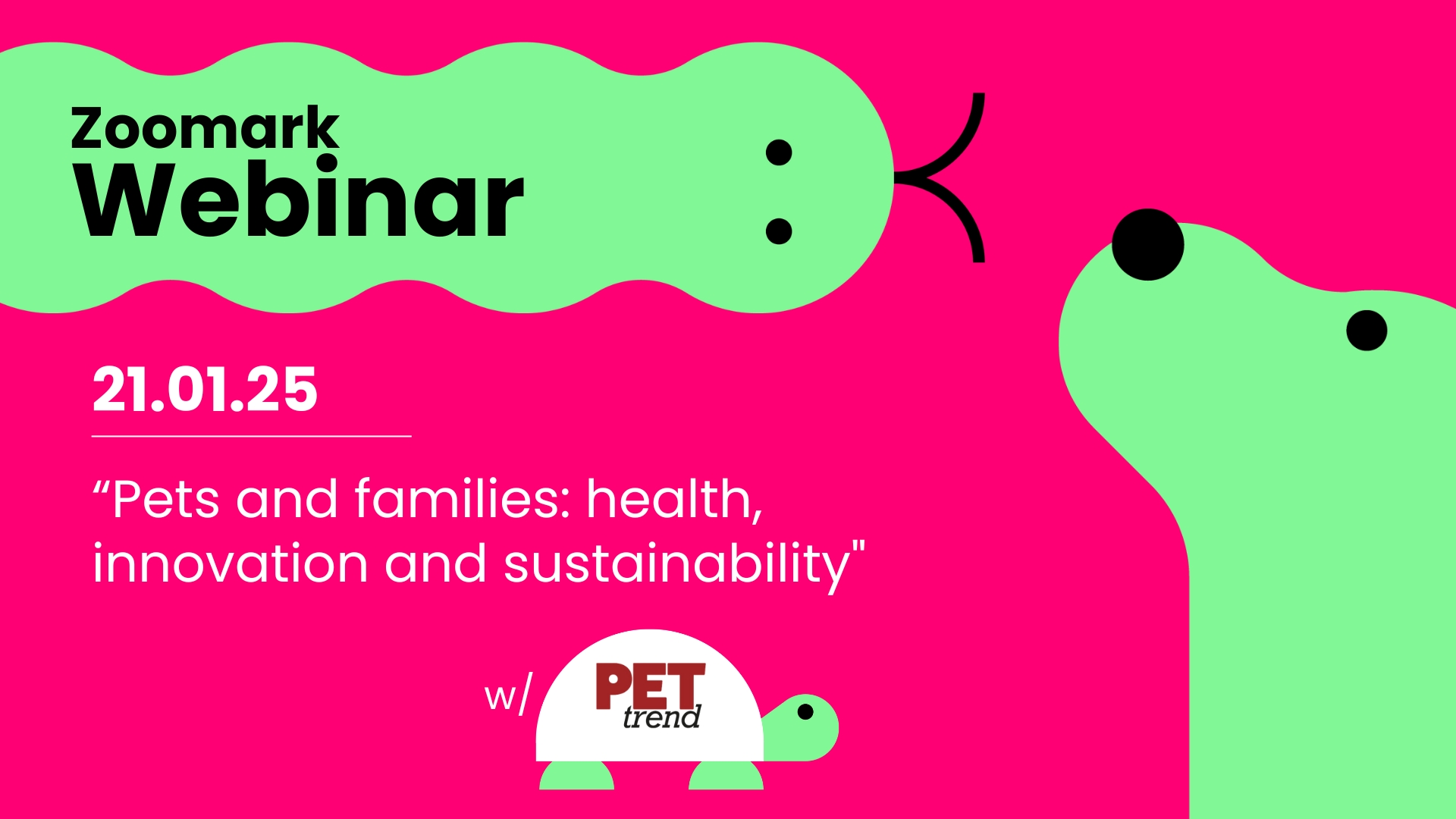 Zoomark
Webinar

21.01.25

“Pets and families: health, innovation and sustainability"

w/ PET trend